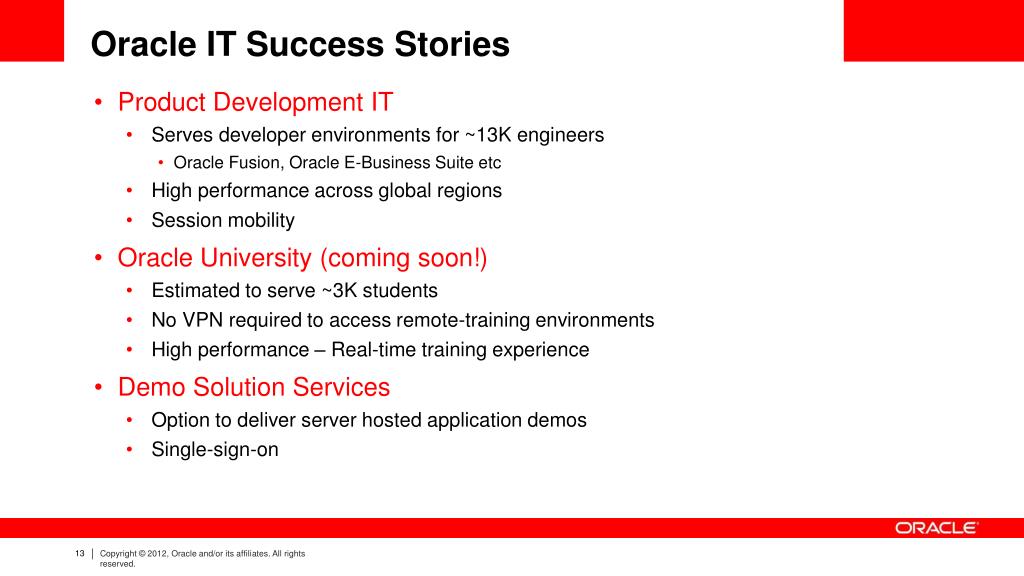 Oracle IT Success Stories

• Product Development IT
  • Serves developer environments for ~13K engineers
    • Oracle Fusion, Oracle E-Business Suite etc
  • High performance across global regions
  • Session mobility
• Oracle University (coming soon!)
  • Estimated to serve ~3K students
  • No VPN required to access remote-training environments
  • High performance – Real-time training experience
• Demo Solution Services
  • Option to deliver server hosted application demos
  • Single-sign-on

ORACLE

13 | Copyright © 2012, Oracle and/or its affiliates. All rights reserved.